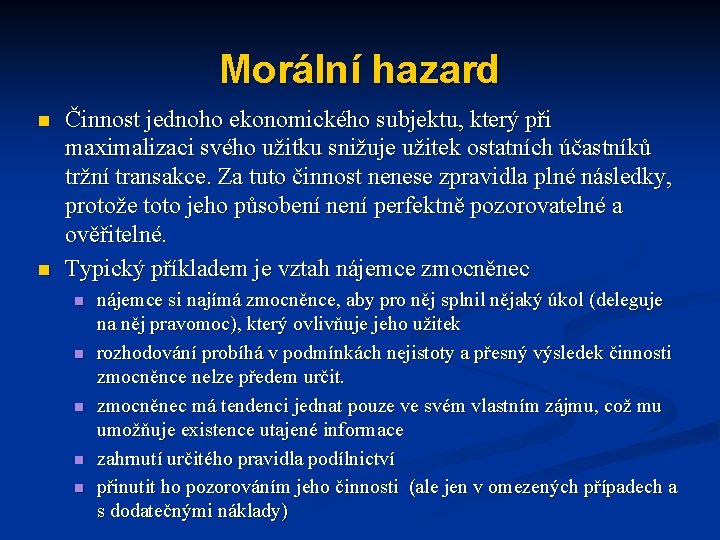 Morální hazard

Činnost jednoho ekonomického subjektu, který při maximalizaci svého užitku snižuje užitek ostatních účastníků tržní transakce. Za tuto činnost nenese zpravidla plné následky, protože toto jeho působení není perfektně pozorovatelné a ověřitelné.

Typický příkladem je vztah nájemce zmocněnec

nájemce si najímá zmocněnce, aby pro něj splnil nějaký úkol (deleguje na něj pravomoc), který ovlivňuje jeho užitek

rozhodování probíhá v podmínkách nejistoty a přesný výsledek činnosti zmocněnce nelze předem určit.

zmocněnec má tendenci jednat pouze ve svém vlastním zájmu, což mu umožňuje existence utajené informace

zahrnutí určitého pravidla podílnictví

přinutit ho pozorováním jeho činnosti (ale jen v omezených případech a s dodatečnými náklady)